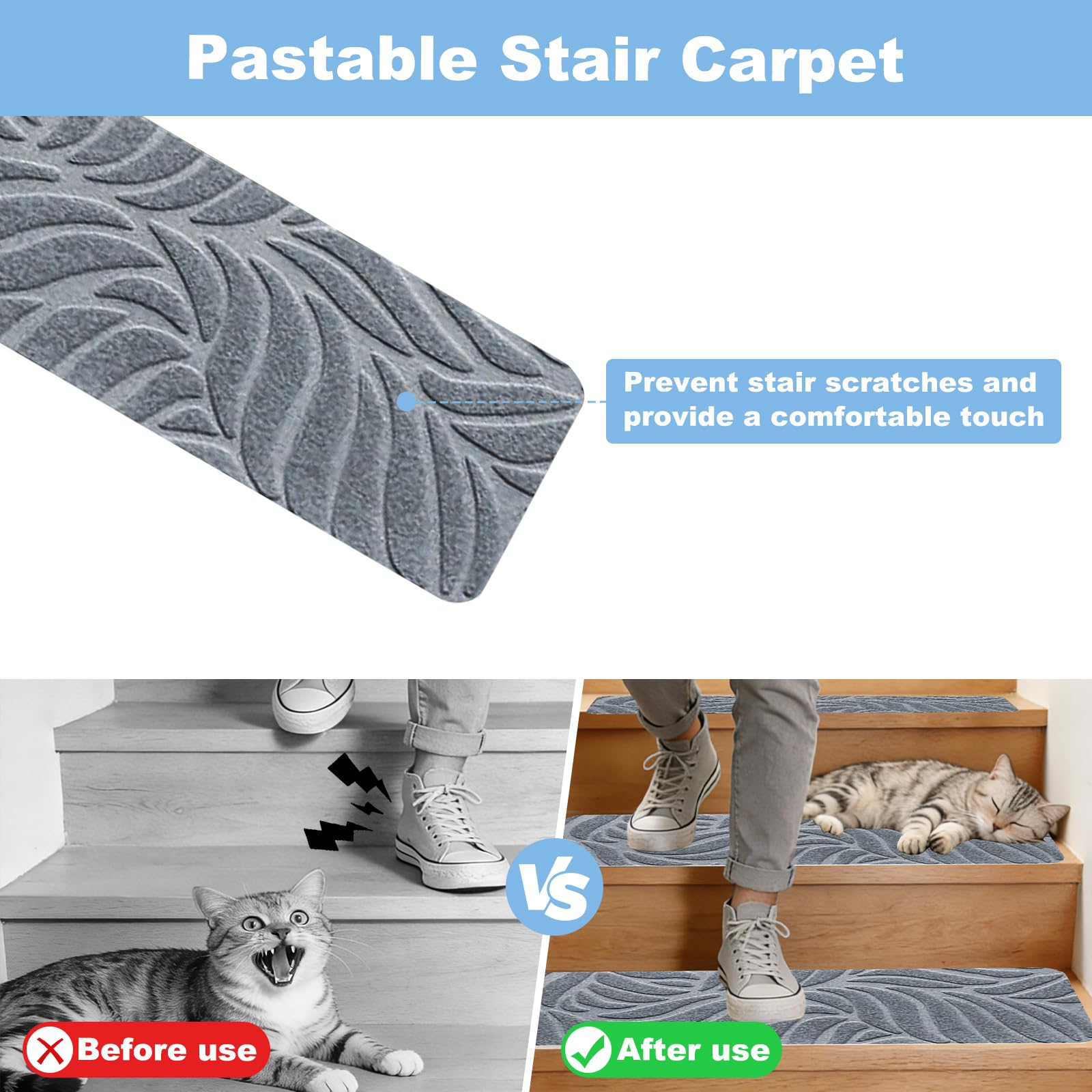 Pastable Stair Carpet

Prevent stair scratches and provide a comfortable touch

VS

Before use

After use